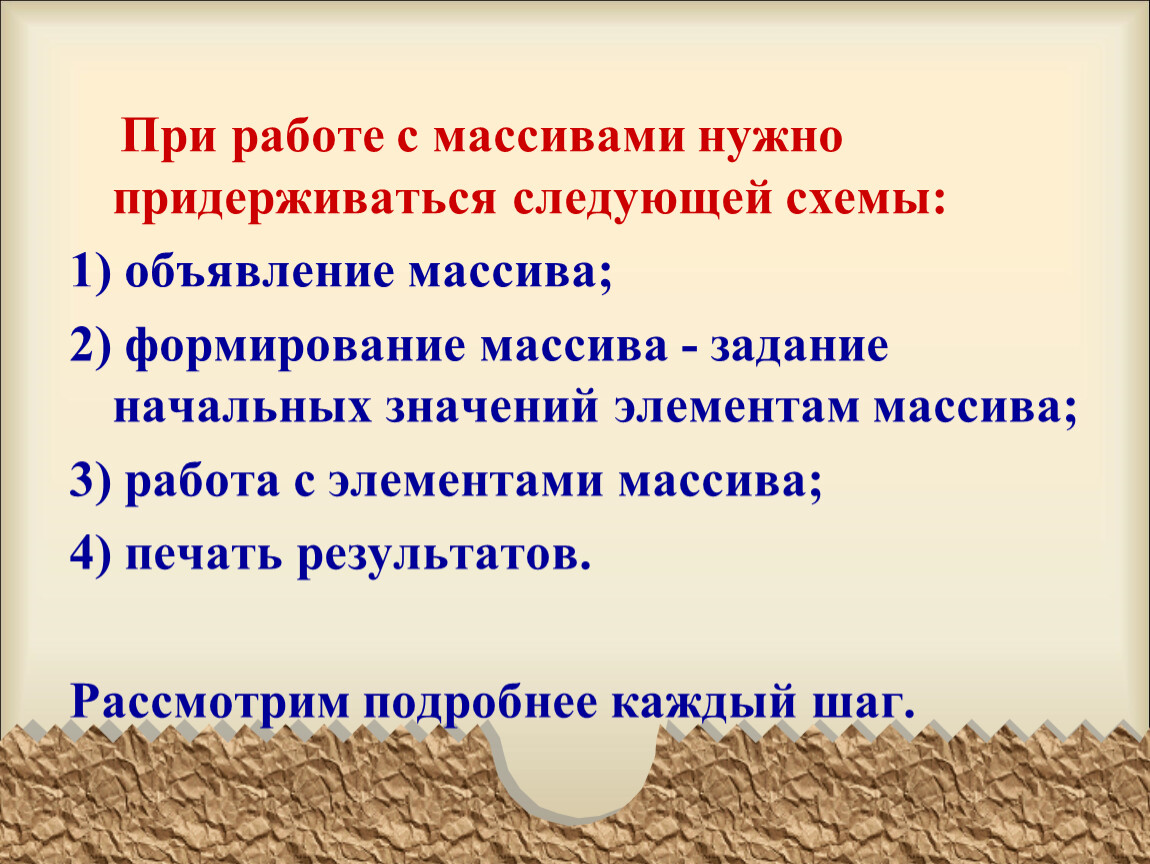 При работе с массивами нужно придерживаться следующей схемы:

1) объявление массива;

2) формирование массива - задание начальных значений элементам массива;

3) работа с элементами массива;

4) печать результатов.

Рассмотрим подробнее каждый шаг.